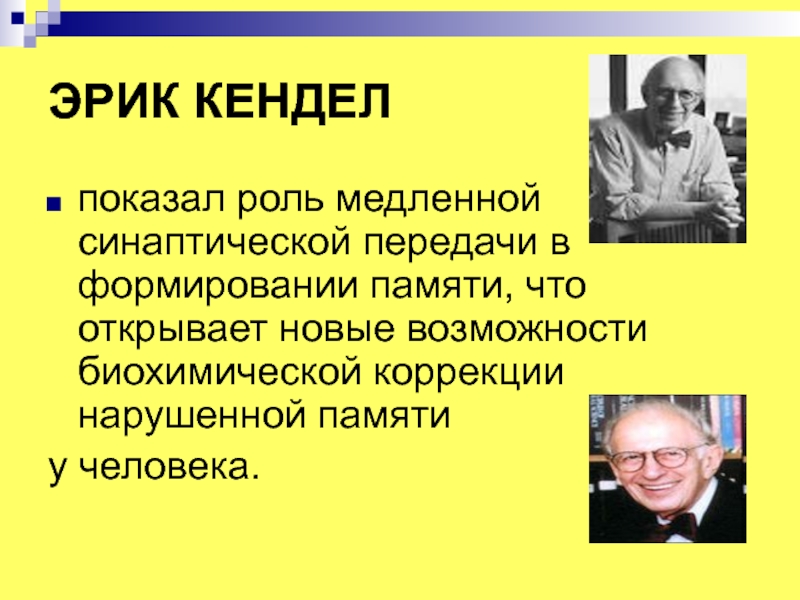 ЭРИК КЕНДЕЛ

показал роль медленной синаптической передачи в формировании памяти, что открывает новые возможности биохимической коррекции нарушенной памяти

у человека.